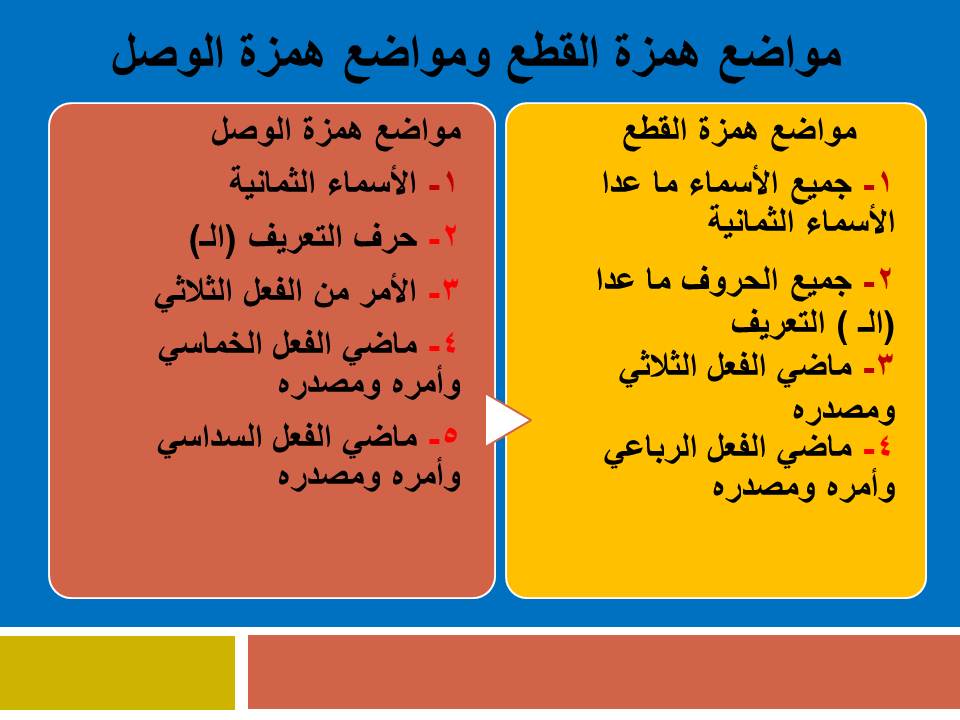 مواضع همزة القطع ومواضع همزة الوصل

مواضع همزة القطع

١- جميع الأسماء ما عدا الأسماء الثمانية

٢- جميع الحروف ما عدا (الـ ) التعريف

٣- ماضي الفعل الثلاثي ومصدره

٤- ماضي الفعل الرباعي وأمره ومصدره

مواضع همزة الوصل

١- الأسماء الثمانية

٢- حرف التعريف (الـ)

٣- الأمر من الفعل الثلاثي

٤- ماضي الفعل الخماسي وأمره ومصدره

٥- ماضي الفعل السداسي وأمره ومصدره